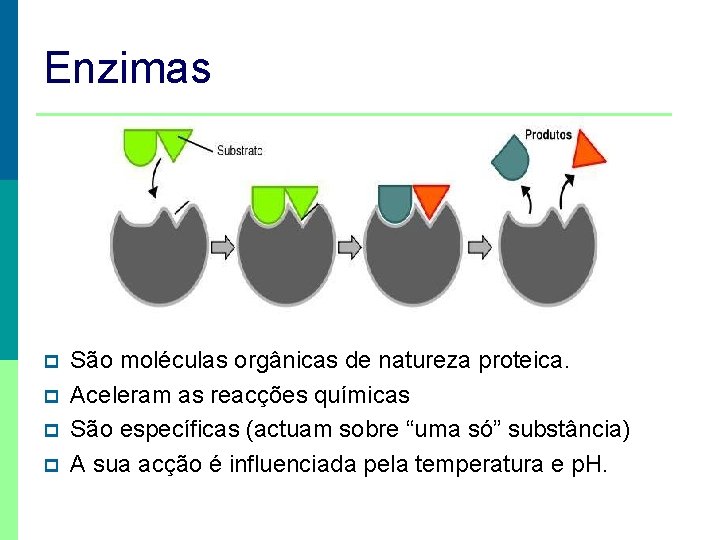 Enzimas

Substrato

Produtos

São moléculas orgânicas de natureza proteica.
Aceleram as reacções químicas
São específicas (actuam sobre “uma só” substância)
A sua acção é influenciada pela temperatura e pH.